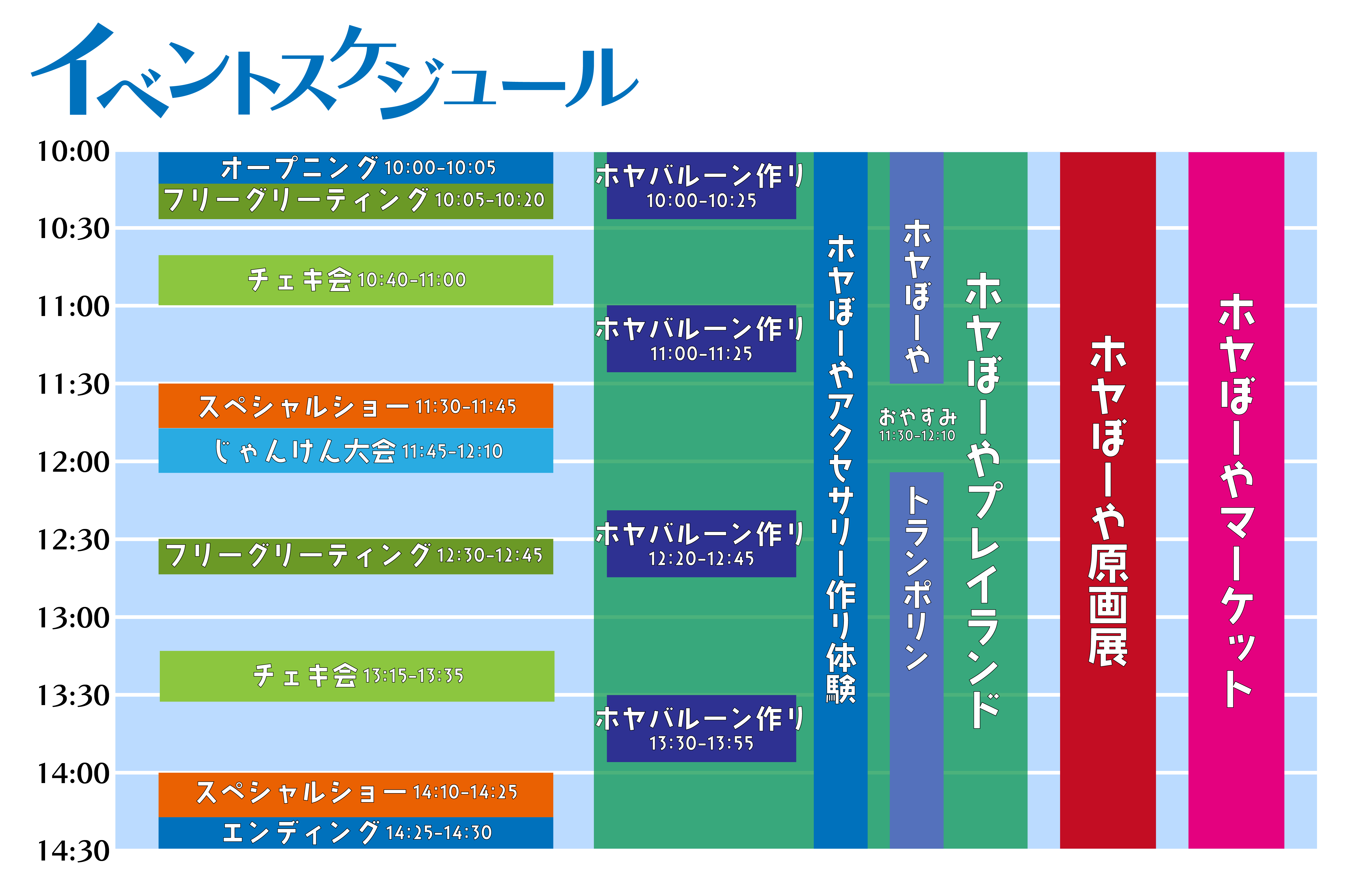 イベントスケジュール

10:00
10:30
11:00
11:30
12:00
12:30
13:00
13:30
14:00
14:30

オープニング 10:00-10:05
フリーグリーティング 10:05-10:20
チェキ会 10:40-11:00
スペシャルショー 11:30-11:45
じゃんけん大会 11:45-12:10
フリーグリーティング 12:30-12:45
チェキ会 13:15-13:35
スペシャルショー 14:10-14:25
エンディング 14:25-14:30

ホヤバルーン作り 10:00-10:25
ホヤバルーン作り 11:00-11:25
ホヤバルーン作り 12:20-12:45
ホヤバルーン作り 13:30-13:55

ホヤぼーやアクセサリー作り体験

ホヤぼーや
おやすみ 11:30-12:10
トランポリン

ホヤぼーやプレイランド

ホヤぼーや原画展

ホヤぼーやマーケット